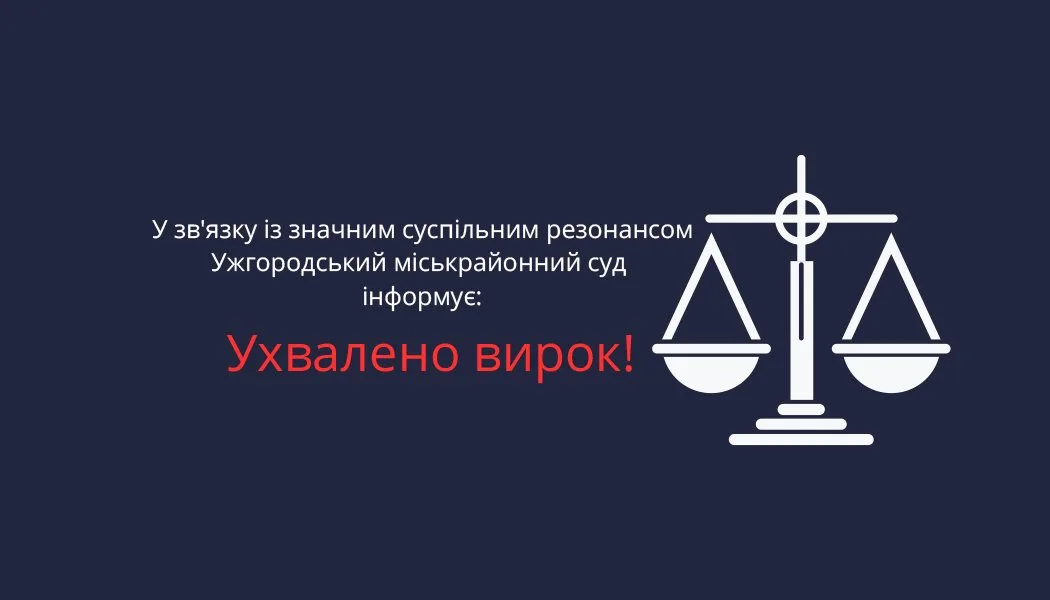 У зв'язку із значним суспільним резонансом Ужгородський міськрайонний суд інформує:

Ухвалено вирок!